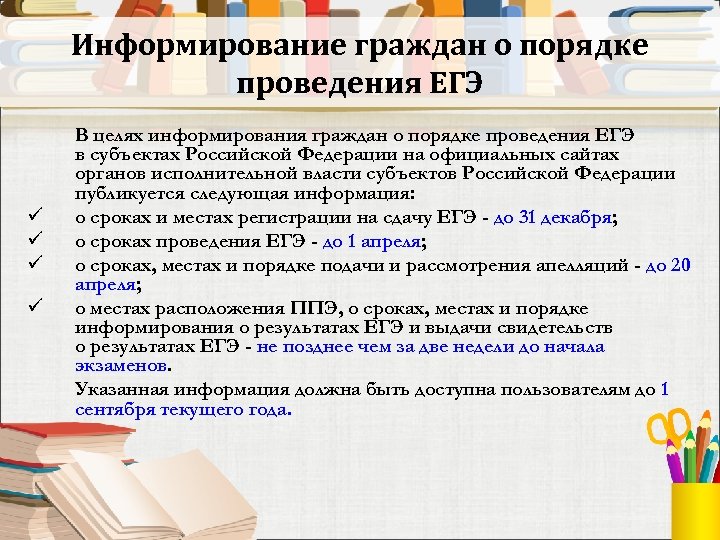 Информирование граждан о порядке проведения ЕГЭ

В целях информирования граждан о порядке проведения ЕГЭ в субъектах Российской Федерации на официальных сайтах органов исполнительной власти субъектов Российской Федерации публикуется следующая информация:

✓ о сроках и местах регистрации на сдачу ЕГЭ - до 31 декабря;

✓ о сроках проведения ЕГЭ - до 1 апреля;

✓ о сроках, местах и порядке подачи и рассмотрения апелляций - до 20 апреля;

✓ о местах расположения ППЭ, о сроках, местах и порядке информирования о результатах ЕГЭ и выдачи свидетельств о результатах ЕГЭ - не позднее чем за две недели до начала экзаменов.

Указанная информация должна быть доступна пользователям до 1 сентября текущего года.